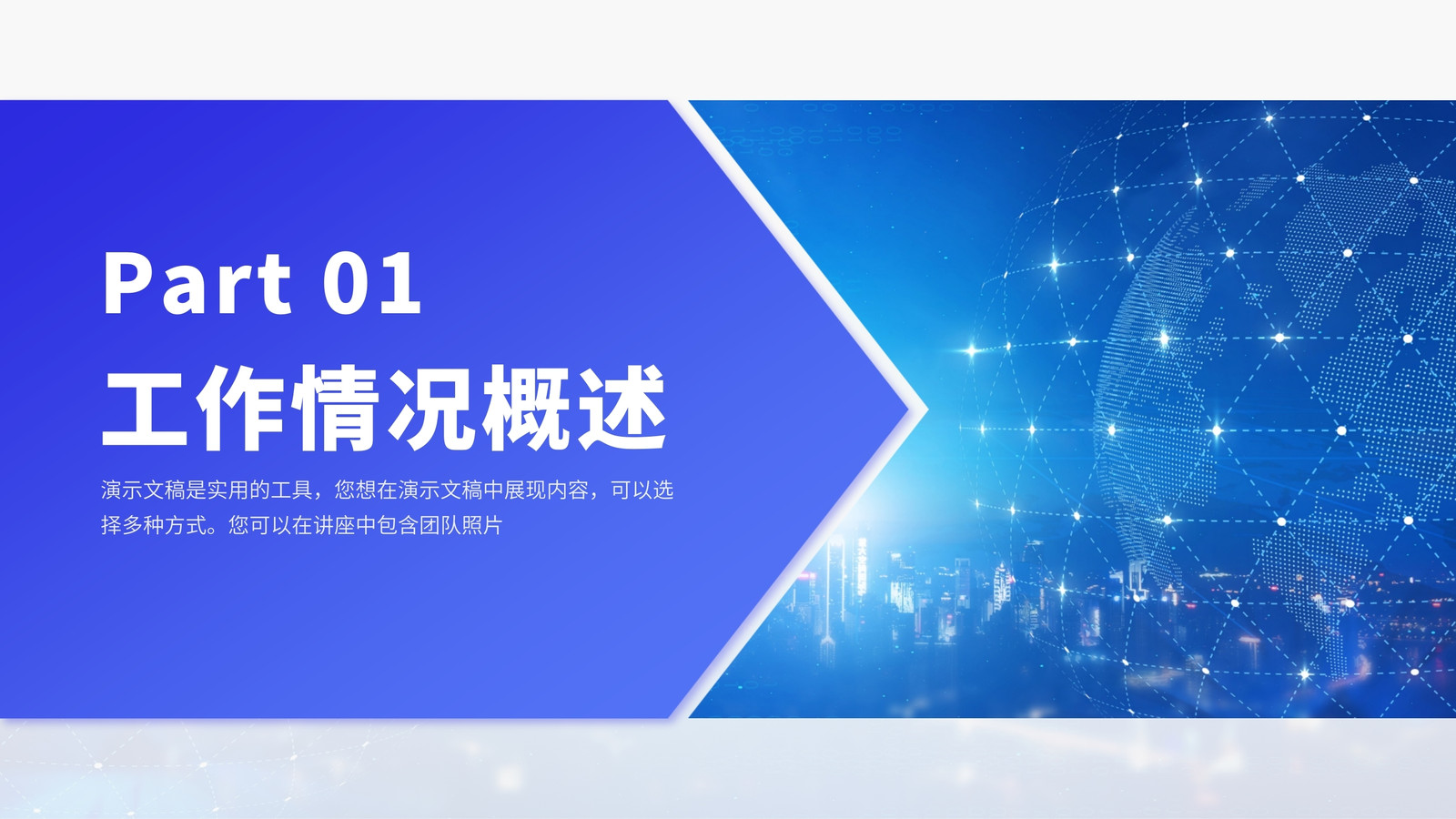 Part 01

工作情况概述

演示文稿是实用的工具，您想在演示文稿中展现内容，可以选择多种方式。您可以在讲座中包含团队照片